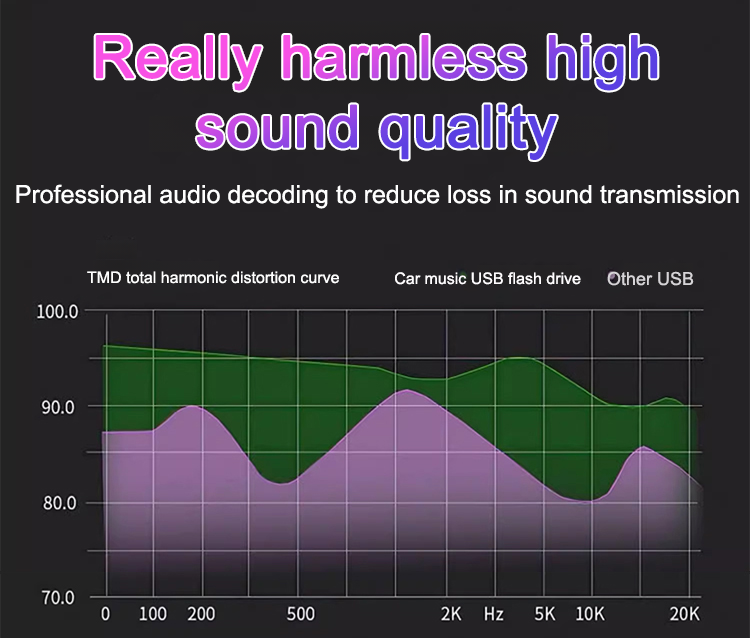 Really harmless high sound quality

Professional audio decoding to reduce loss in sound transmission

TMD total harmonic distortion curve

Car music USB flash drive

Other USB

100.0

90.0

80.0

70.0

0 100 200 500 2K Hz 5K 10K 20K